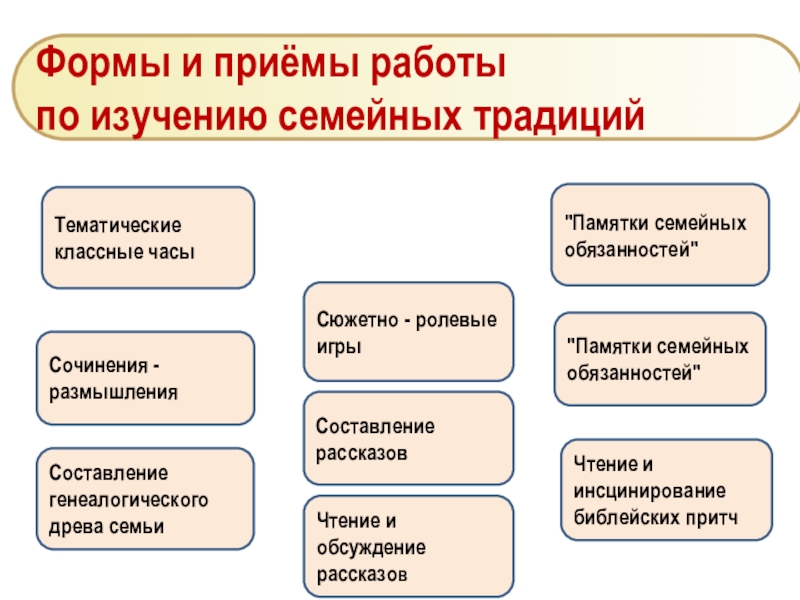 Формы и приёмы работы по изучению семейных традиций

Тематические классные часы

Сочинения - размышления

Составление генеалогического древа семьи

Сюжетно - ролевые игры

Составление рассказов

Чтение и обсуждение рассказов

"Памятки семейных обязанностей"

"Памятки семейных обязанностей"

Чтение и инсцинирование библейских притч